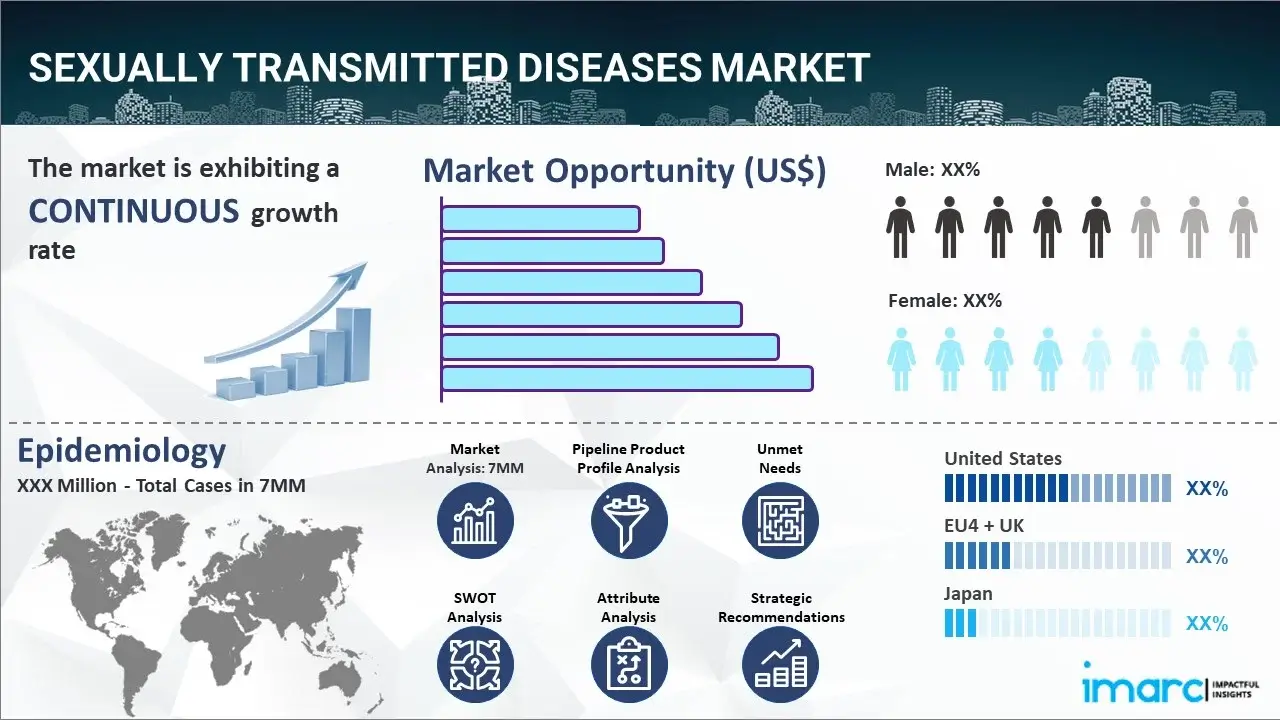 SEXUALLY TRANSMITTED DISEASES MARKET

The market is exhibiting a CONTINUOUS growth rate

Market Opportunity (US$)

Male: XX%

Female: XX%

Epidemiology

XXX Million - Total Cases in 7MM

Market Analysis: 7MM

Pipeline Product Profile Analysis

Unmet Needs

SWOT Analysis

Attribute Analysis

Strategic Recommendations

United States

XX%

EU4 + UK

XX%

Japan

XX%

imarc IMPACTFUL INSIGHTS